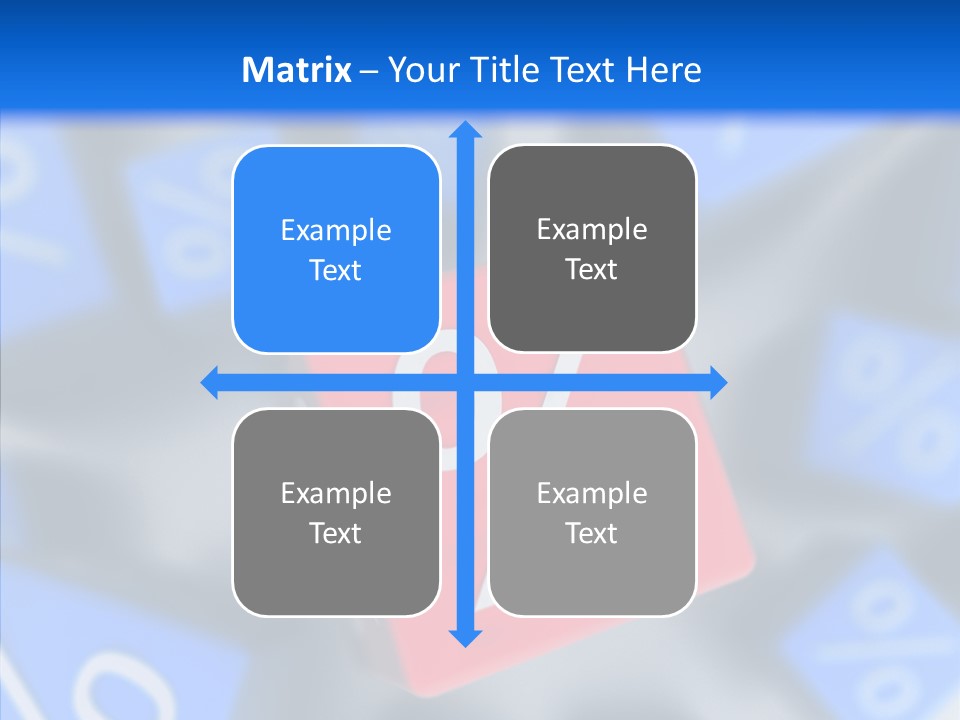 Matrix – Your Title Text Here

Example Text

Example Text

Example Text

Example Text